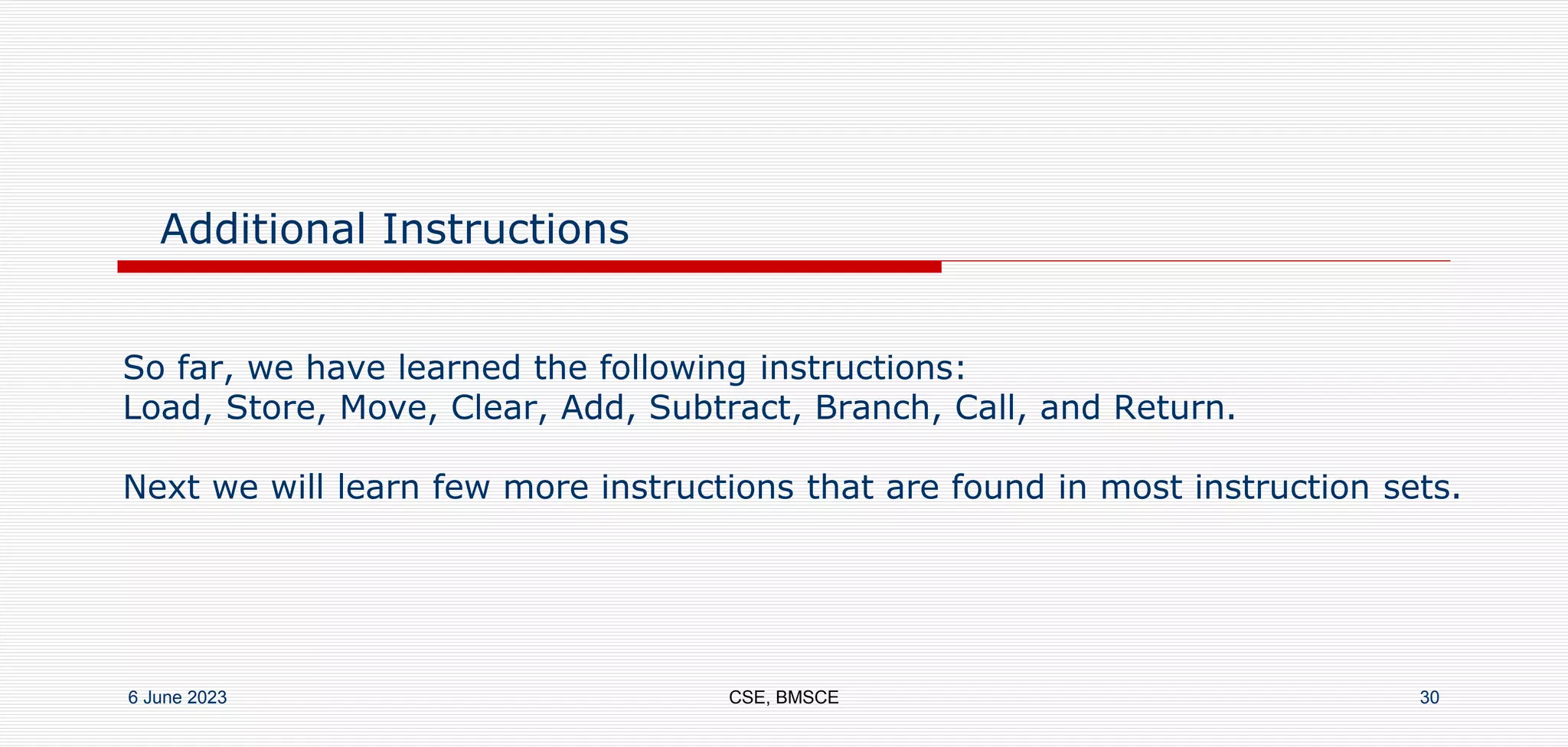 Additional Instructions

So far, we have learned the following instructions:
Load, Store, Move, Clear, Add, Subtract, Branch, Call, and Return.

Next we will learn few more instructions that are found in most instruction sets.

6 June 2023 CSE, BMSCE 30